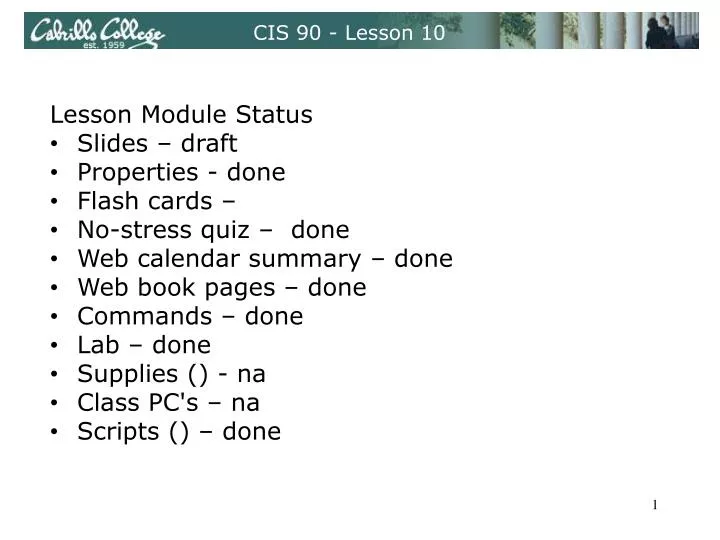 Cabrillo College
est. 1959
CIS 90 - Lesson 10

Lesson Module Status
• Slides – draft
• Properties - done
• Flash cards –
• No-stress quiz – done
• Web calendar summary – done
• Web book pages – done
• Commands – done
• Lab – done
• Supplies () - na
• Class PC's – na
• Scripts () – done

1